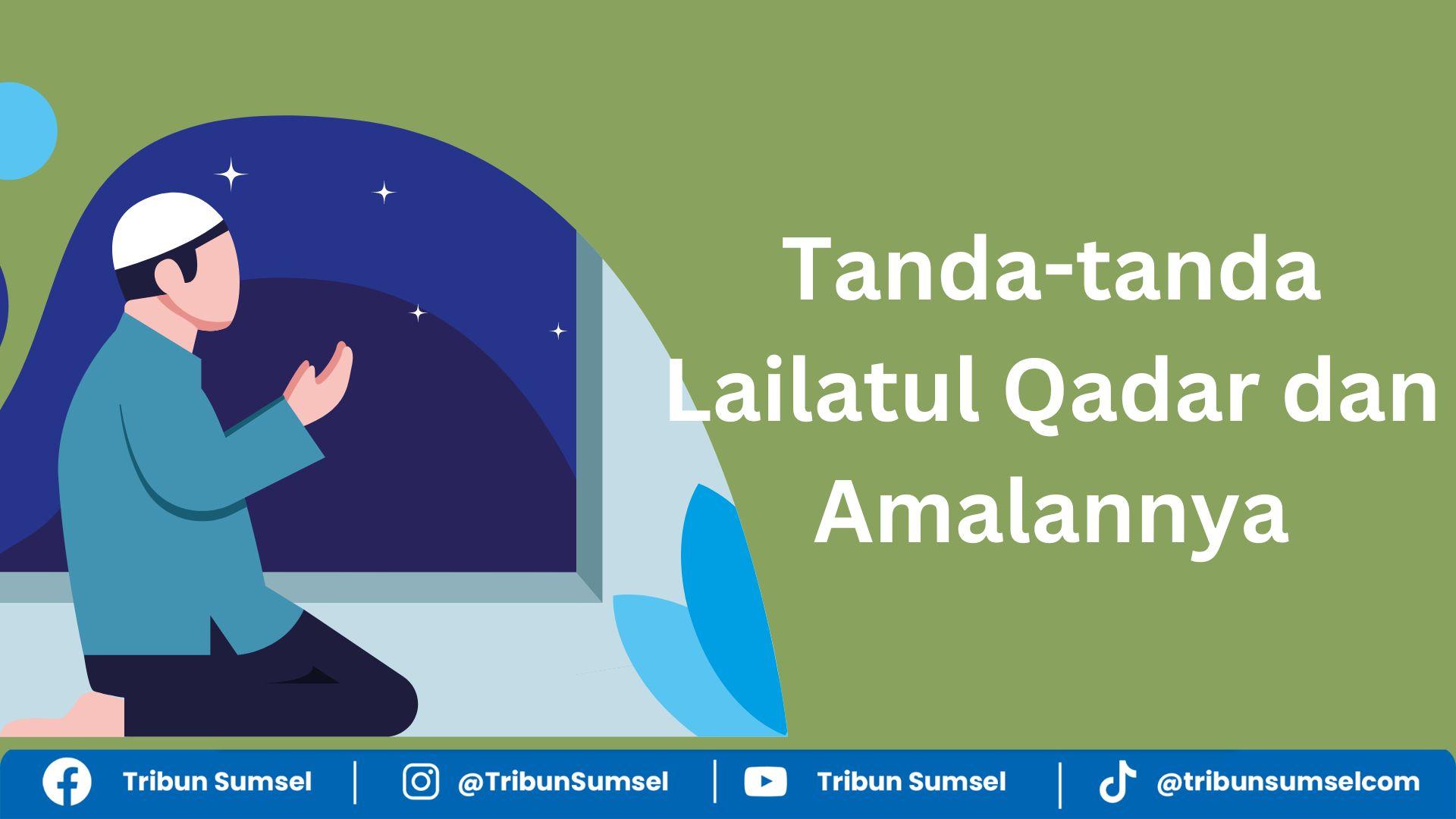 Tanda-tanda Lailatul Qadar dan Amalannya

Tribun Sumsel | @TribunSumsel | Tribun Sumsel | @tribunsumselcom